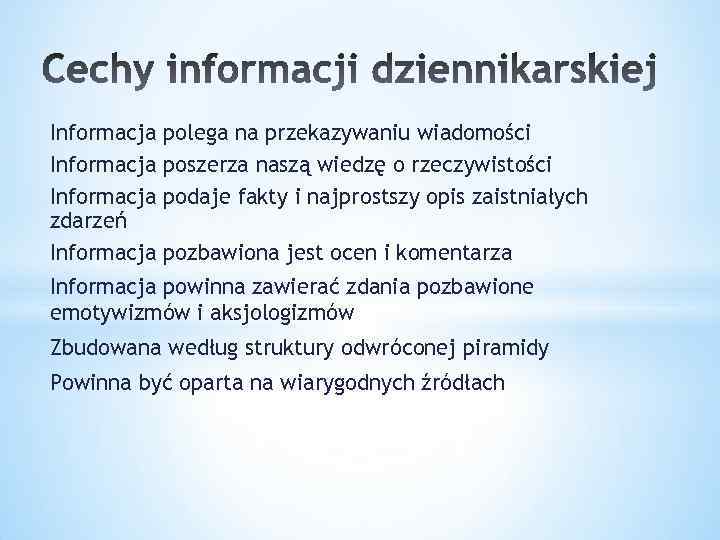 Cechy informacji dziennikarskiej

Informacja polega na przekazywaniu wiadomości

Informacja poszerza naszą wiedzę o rzeczywistości

Informacja podaje fakty i najprostszy opis zaistniałych zdarzeń

Informacja pozbawiona jest ocen i komentarza

Informacja powinna zawierać zdania pozbawione emotywizmów i aksjologizmów

Zbudowana według struktury odwróconej piramidy

Powinna być oparta na wiarygodnych źródłach